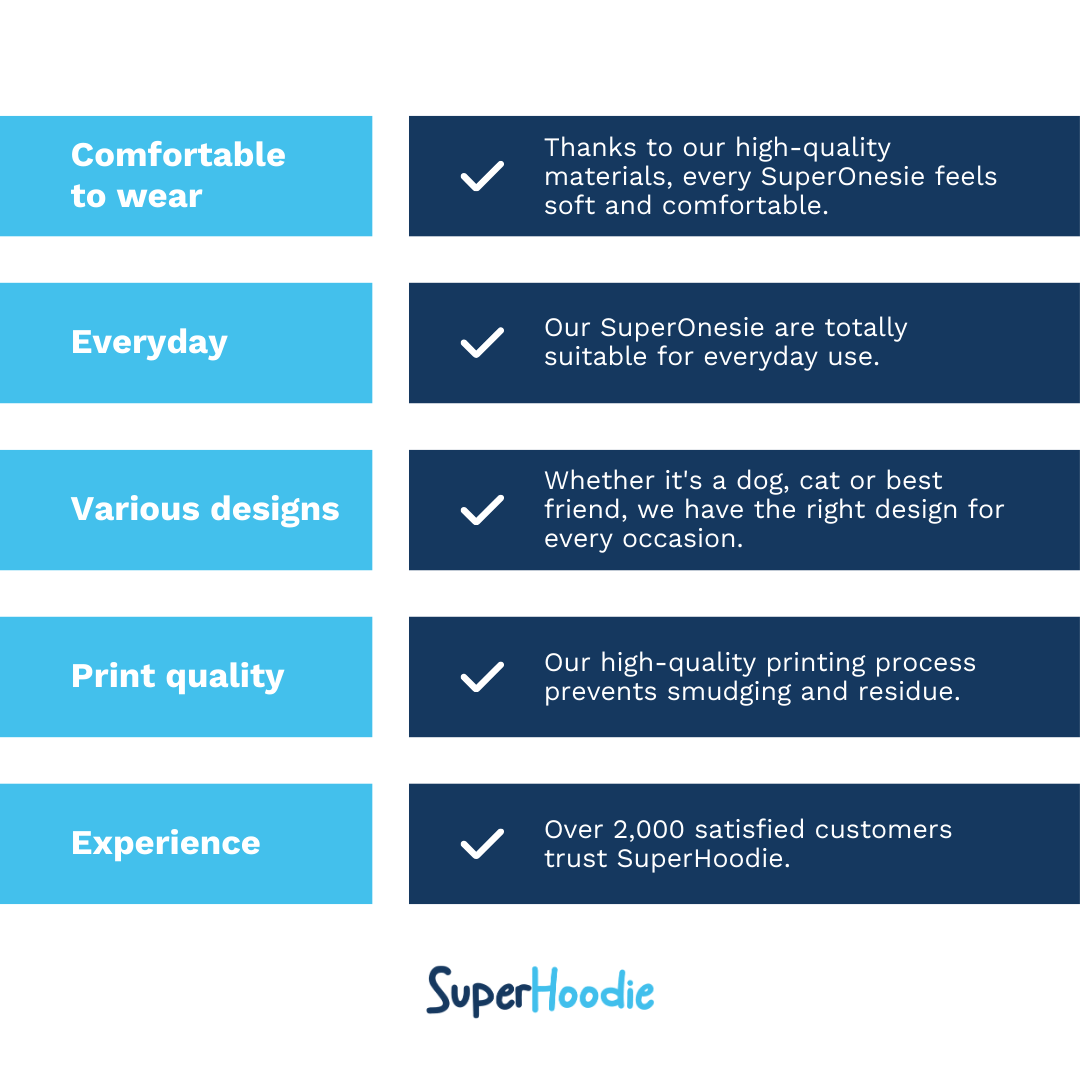 Comfortable to wear

Thanks to our high-quality materials, every SuperOnesie feels soft and comfortable.

Everyday

Our SuperOnesie are totally suitable for everyday use.

Various designs

Whether it's a dog, cat or best friend, we have the right design for every occasion.

Print quality

Our high-quality printing process prevents smudging and residue.

Experience

Over 2,000 satisfied customers trust SuperHoodie.

SuperHoodie